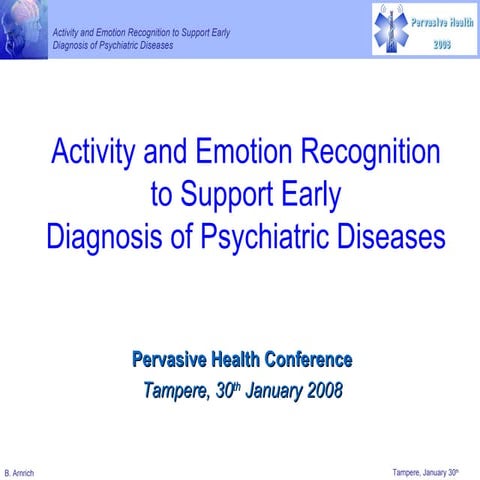 Activity and Emotion Recognition to Support Early Diagnosis of Psychiatric Diseases

Pervasive Health 2008

Activity and Emotion Recognition to Support Early Diagnosis of Psychiatric Diseases

Pervasive Health Conference

Tampere, 30$^{th}$ January 2008

B. Arnrich

Tampere, January 30$^{th}$